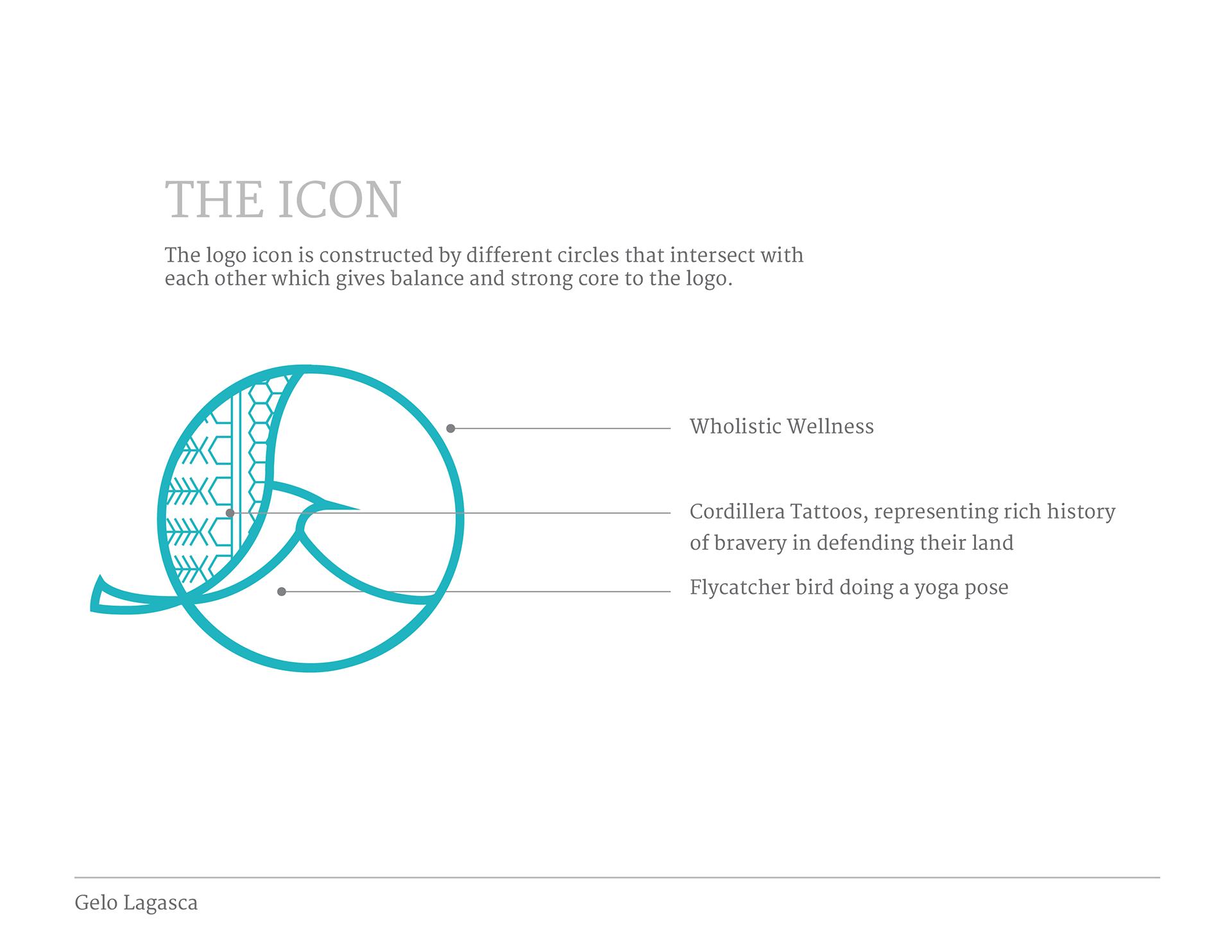 THE ICON

The logo icon is constructed by different circles that intersect with each other which gives balance and strong core to the logo.

Wholistic Wellness

Cordillera Tattoos, representing rich history of bravery in defending their land

Flycatcher bird doing a yoga pose

Gelo Lagasca